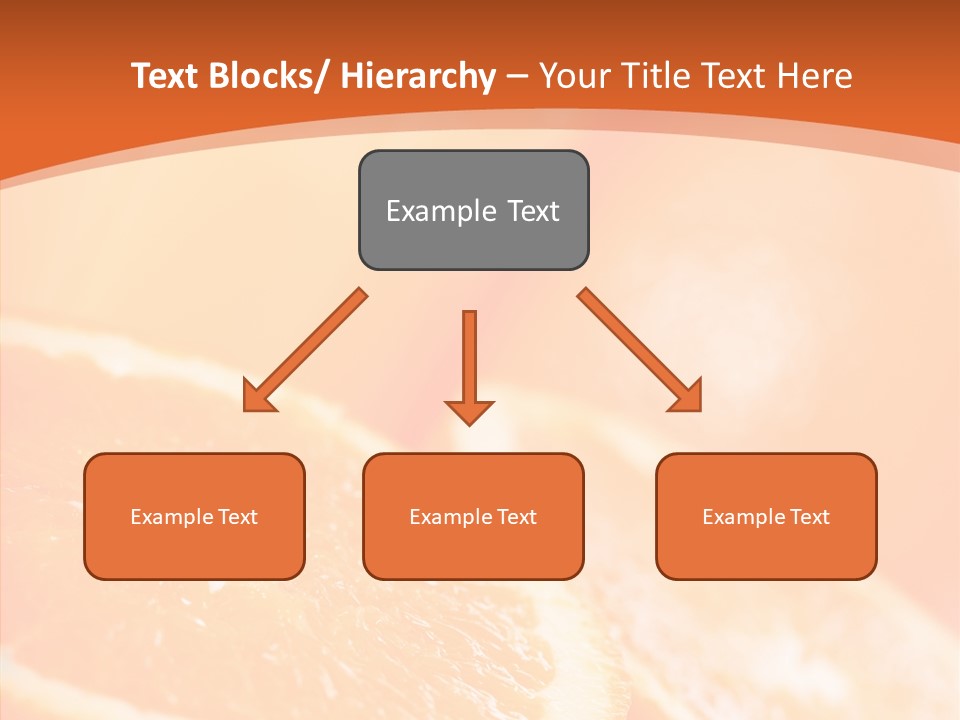 Text Blocks/ Hierarchy – Your Title Text Here

Example Text

Example Text

Example Text

Example Text